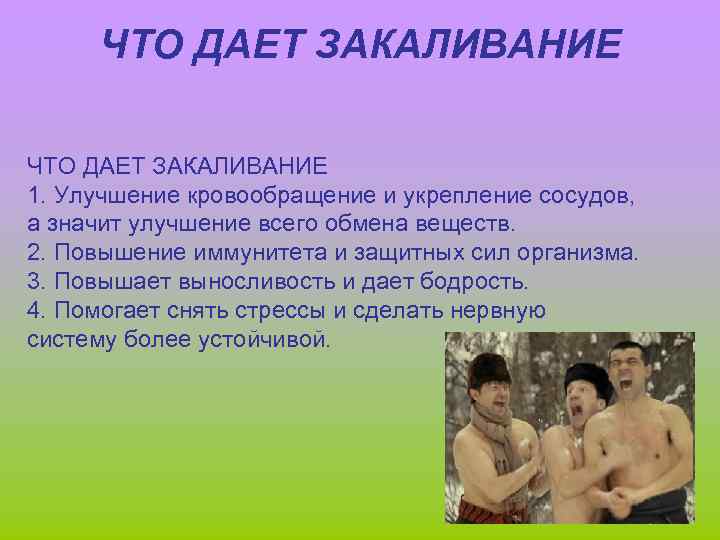 ЧТО ДАЕТ ЗАКАЛИВАНИЕ

ЧТО ДАЕТ ЗАКАЛИВАНИЕ
1. Улучшение кровообращение и укрепление сосудов, а значит улучшение всего обмена веществ.
2. Повышение иммунитета и защитных сил организма.
3. Повышает выносливость и дает бодрость.
4. Помогает снять стрессы и сделать нервную систему более устойчивой.